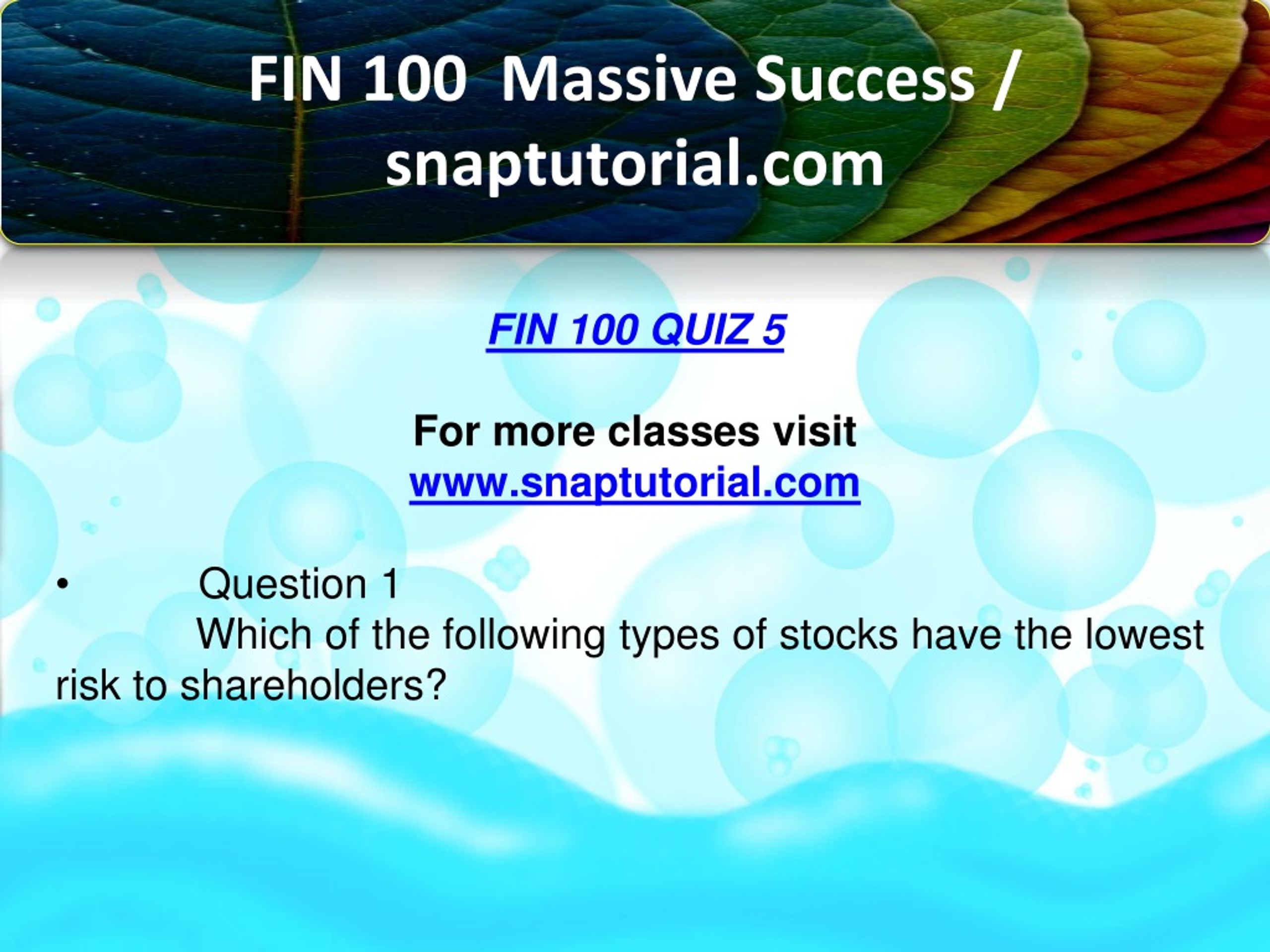 FIN 100 Massive Success / snaptutorial.com

FIN 100 QUIZ 5

For more classes visit
www.snaptutorial.com

• Question 1
Which of the following types of stocks have the lowest risk to shareholders?